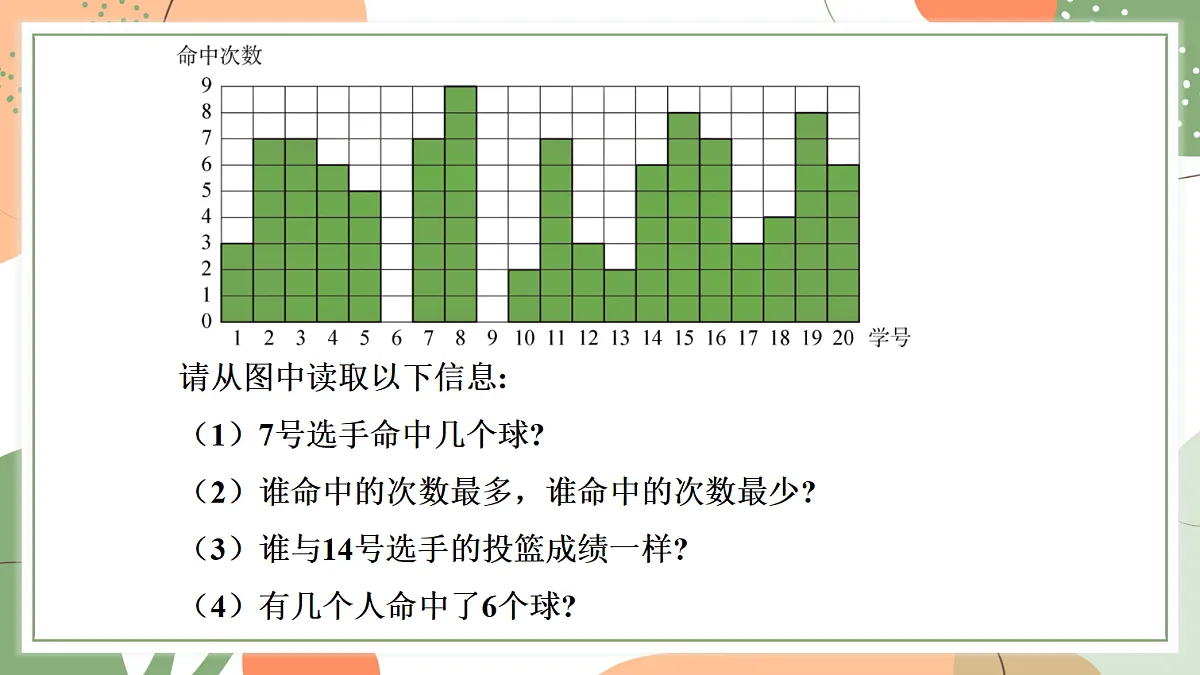 命中次数

9
8
7
6
5
4
3
2
1
0

1 2 3 4 5 6 7 8 9 10 11 12 13 14 15 16 17 18 19 20 学号

请从图中读取以下信息:

（1）7号选手命中几个球?

（2）谁命中的次数最多，谁命中的次数最少?

（3）谁与14号选手的投篮成绩一样?

（4）有几个人命中了6个球?